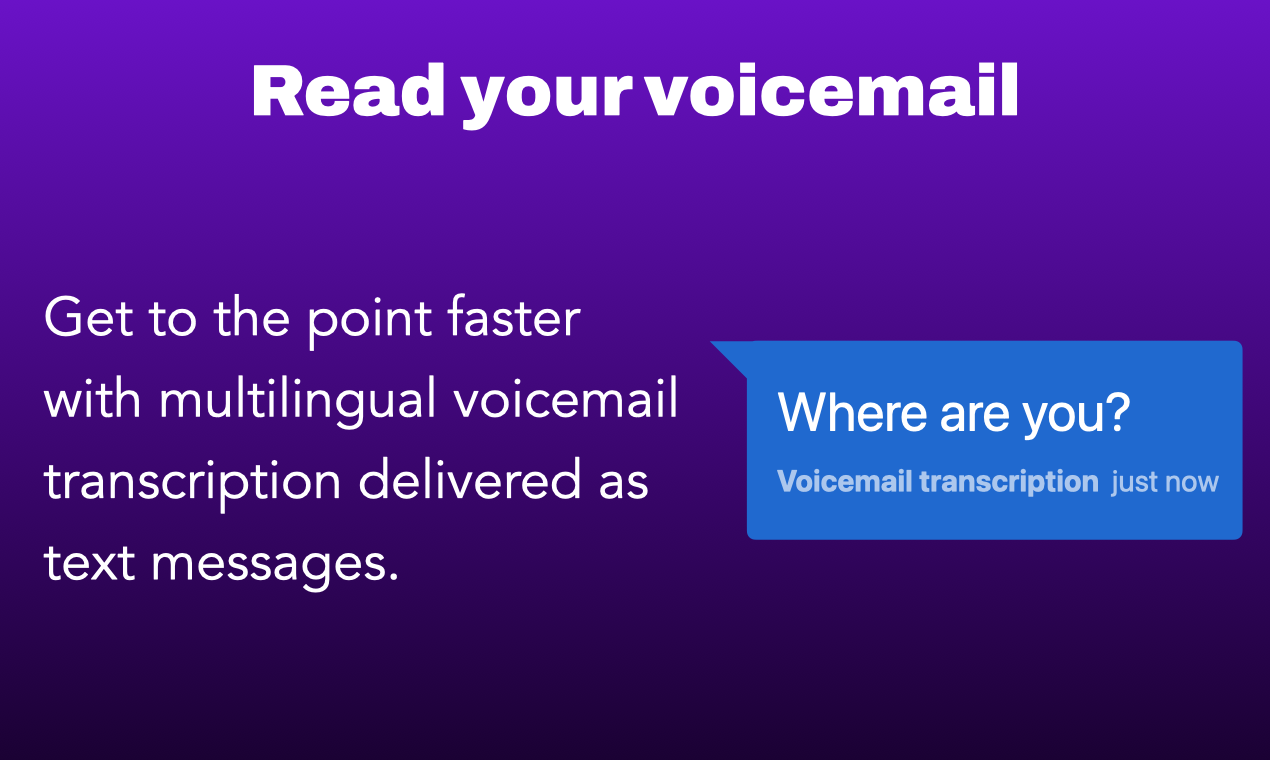 Read your voicemail

Get to the point faster with multilingual voicemail transcription delivered as text messages.

Where are you?

Voicemail transcription just now